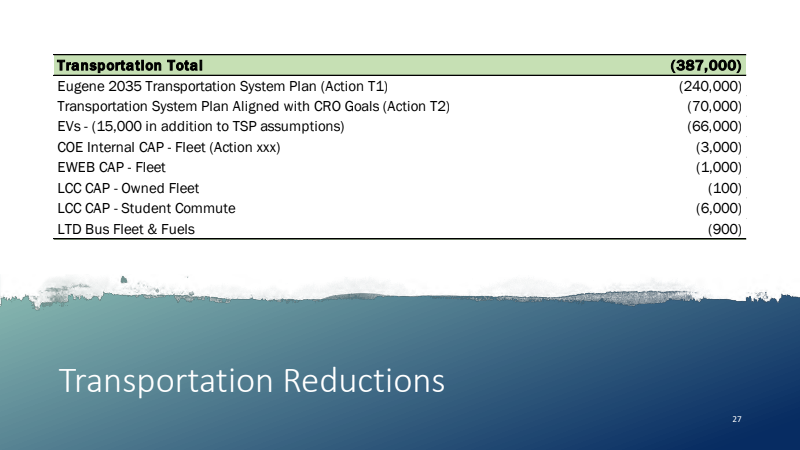 | Transportation Total | (387,000) |
|---|---|
| Eugene 2035 Transportation System Plan (Action T1) | (240,000) |
| Transportation System Plan Aligned with CRO Goals (Action T2) | (70,000) |
| EVs - (15,000 in addition to TSP assumptions) | (66,000) |
| COE Internal CAP - Fleet (Action xxx) | (3,000) |
| EWEB CAP - Fleet | (1,000) |
| LCC CAP - Owned Fleet | (100) |
| LCC CAP - Student Commute | (6,000) |
| LTD Bus Fleet & Fuels | (900) |

Transportation Reductions

27